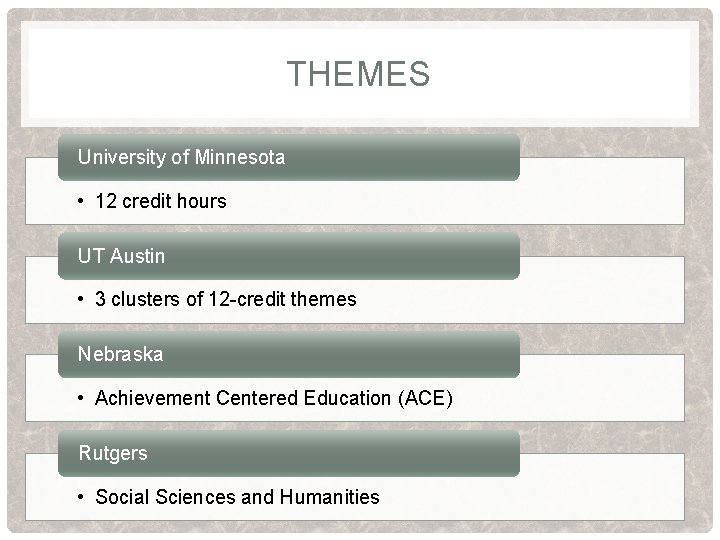 THEMES

University of Minnesota

• 12 credit hours

UT Austin

• 3 clusters of 12-credit themes

Nebraska

• Achievement Centered Education (ACE)

Rutgers

• Social Sciences and Humanities